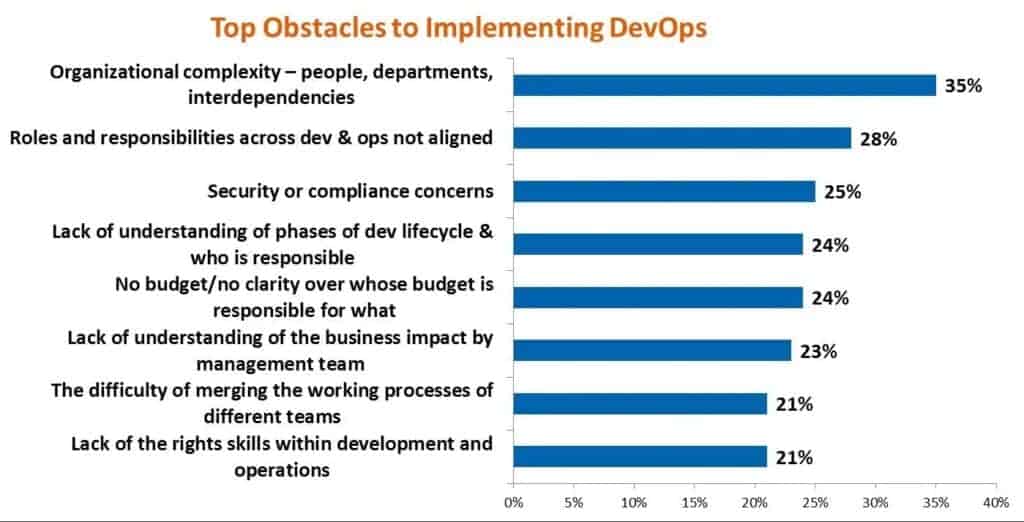 Top Obstacles to Implementing DevOps

Organizational complexity – people, departments, interdependencies 35%

Roles and responsibilities across dev & ops not aligned 28%

Security or compliance concerns 25%

Lack of understanding of phases of dev lifecycle & who is responsible 24%

No budget/no clarity over whose budget is responsible for what 24%

Lack of understanding of the business impact by management team 23%

The difficulty of merging the working processes of different teams 21%

Lack of the rights skills within development and operations 21%

0% 5% 10% 15% 20% 25% 30% 35% 40%